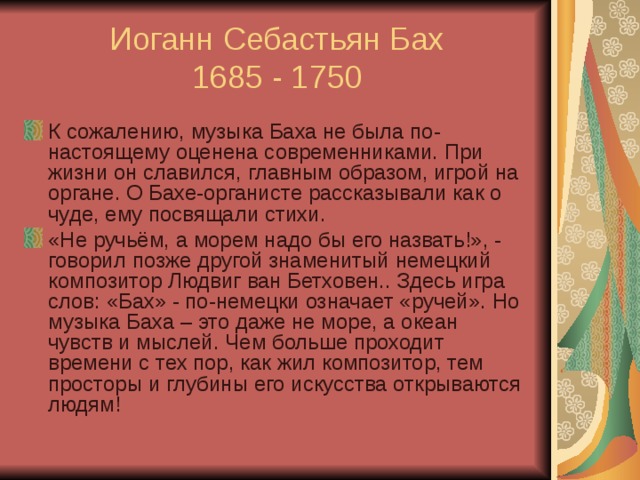 Иоганн Себастьян Бах
1685 - 1750

К сожалению, музыка Баха не была по-настоящему оценена современниками. При жизни он славился, главным образом, игрой на органе. О Бахе-органисте рассказывали как о чуде, ему посвящали стихи.

«Не ручьём, а морем надо бы его назвать!», - говорил позже другой знаменитый немецкий композитор Людвиг ван Бетховен.. Здесь игра слов: «Бах» - по-немецки означает «ручей». Но музыка Баха – это даже не море, а океан чувств и мыслей. Чем больше проходит времени с тех пор, как жил композитор, тем просторы и глубины его искусства открываются людям!